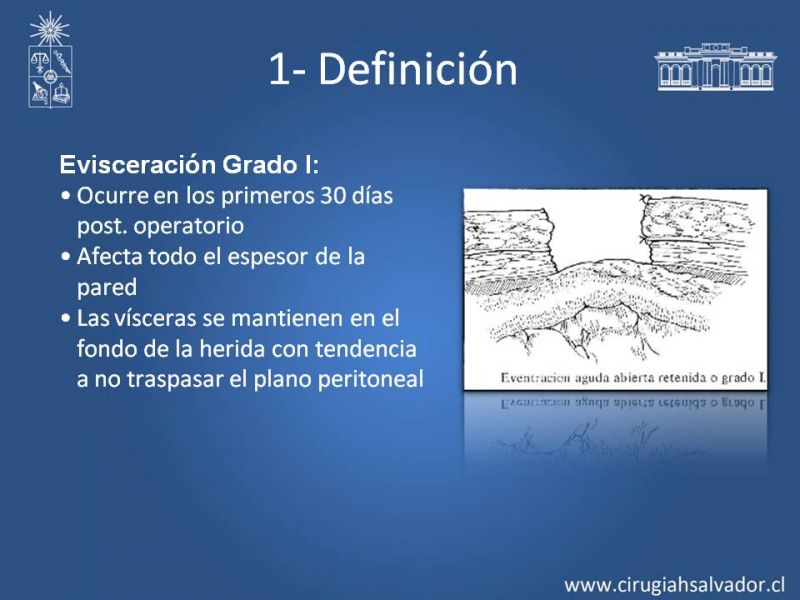 1- Definición

Evisceración Grado I:
• Ocurre en los primeros 30 días post. operatorio
• Afecta todo el espesor de la pared
• Las vísceras se mantienen en el fondo de la herida con tendencia a no traspasar el plano peritoneal

Eventracion aguda abierta retenida o grado I.

www.cirugiahsalvador.cl